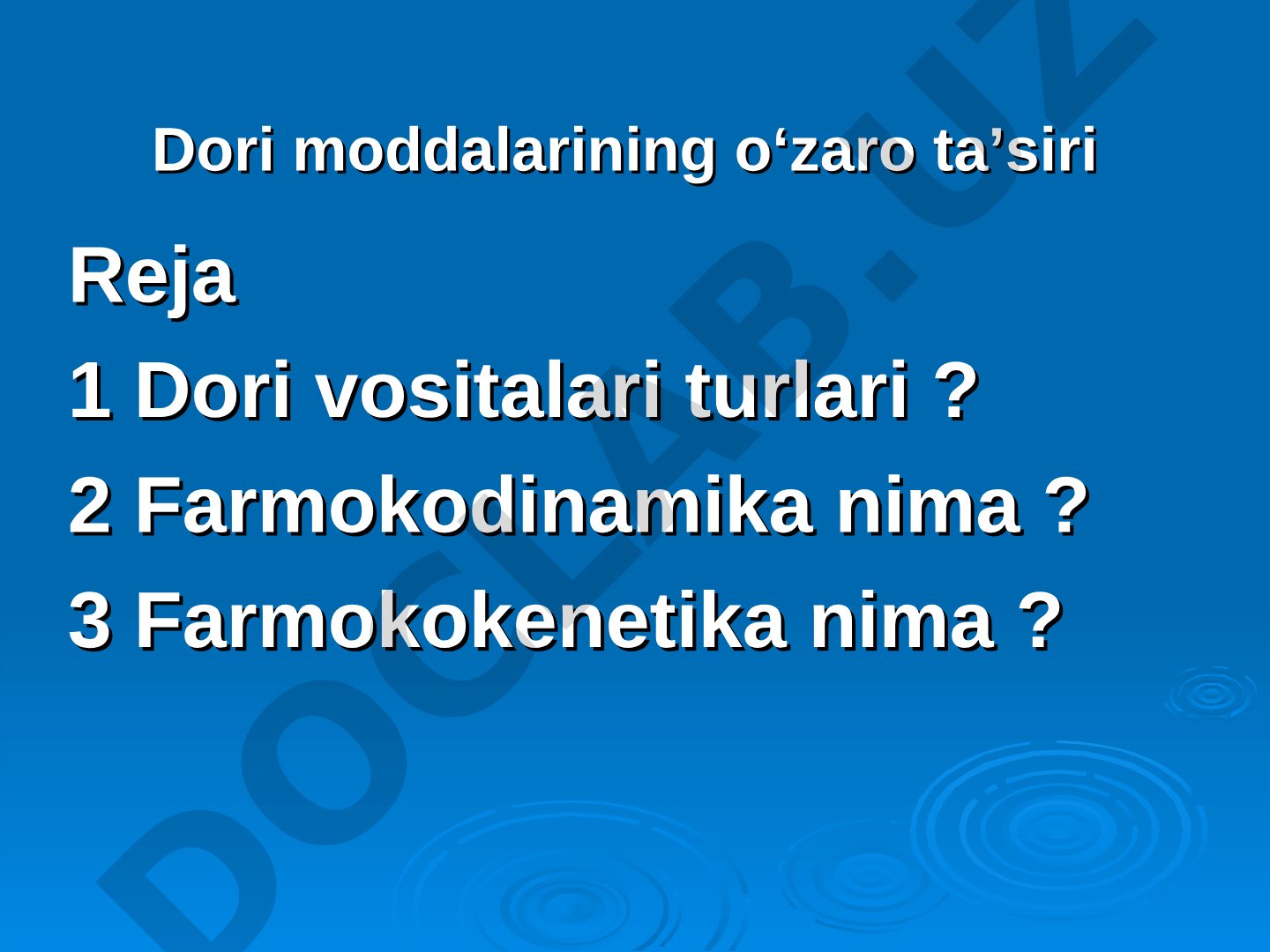 Dori moddalarining o‘zaro ta’siri

Reja

1 Dori vositalari turlari ?

2 Farmokodinamika nima ?

3 Farmokokenetika nima ?

DOCLAB.UZ